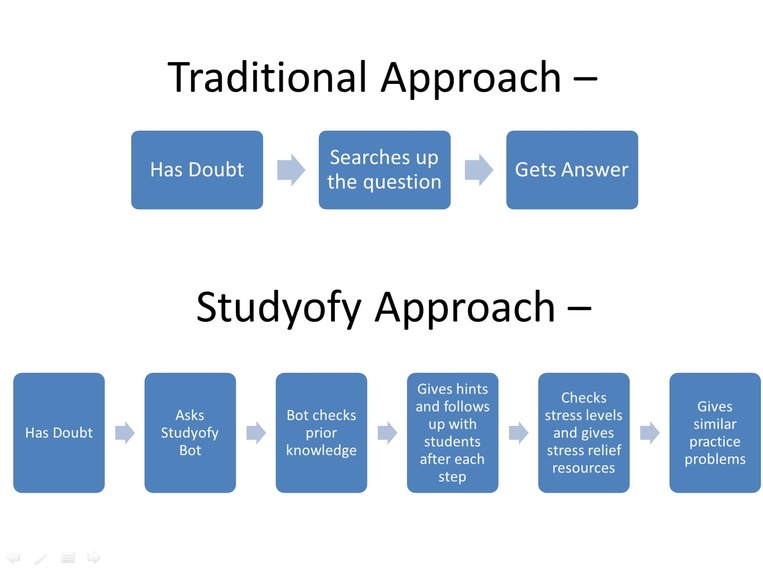 Traditional Approach –

Has Doubt

Searches up the question

Gets Answer

Studyofy Approach –

Has Doubt

Asks Studyofy Bot

Bot checks prior knowledge

Gives hints and follows up with students after each step

Checks stress levels and gives stress relief resources

Gives similar practice problems